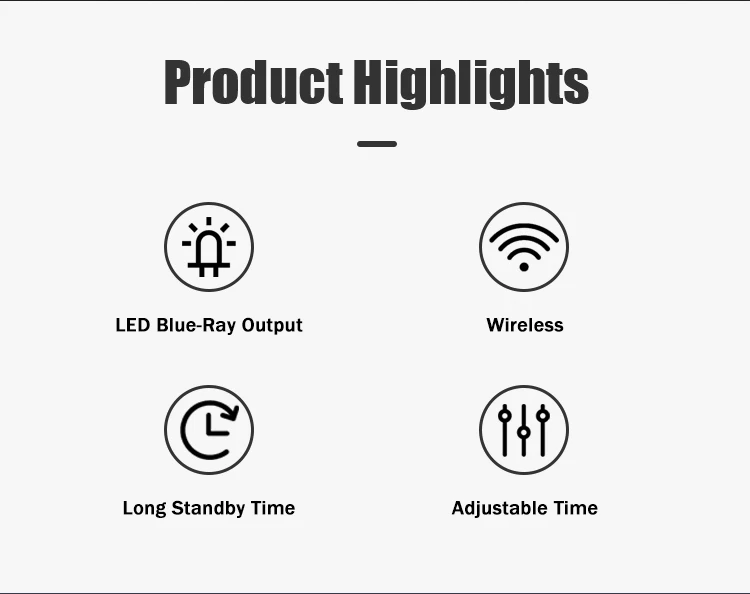 Product Highlights

LED Blue-Ray Output

Wireless

Long Standby Time

Adjustable Time